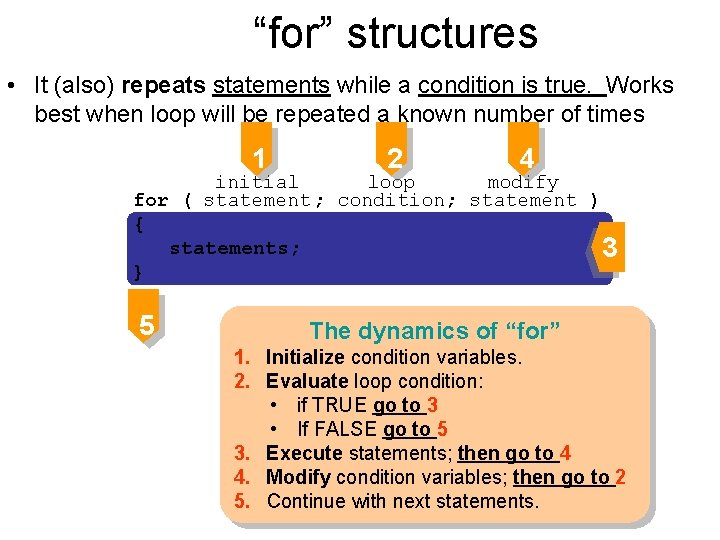 “for” structures

• It (also) repeats statements while a condition is true. Works best when loop will be repeated a known number of times

1
2
4

initial loop modify
for ( statement; condition; statement )
{
statements;
}

3

5

The dynamics of “for”

1. Initialize condition variables.
2. Evaluate loop condition:
• if TRUE go to 3
• If FALSE go to 5
3. Execute statements; then go to 4
4. Modify condition variables; then go to 2
5. Continue with next statements.